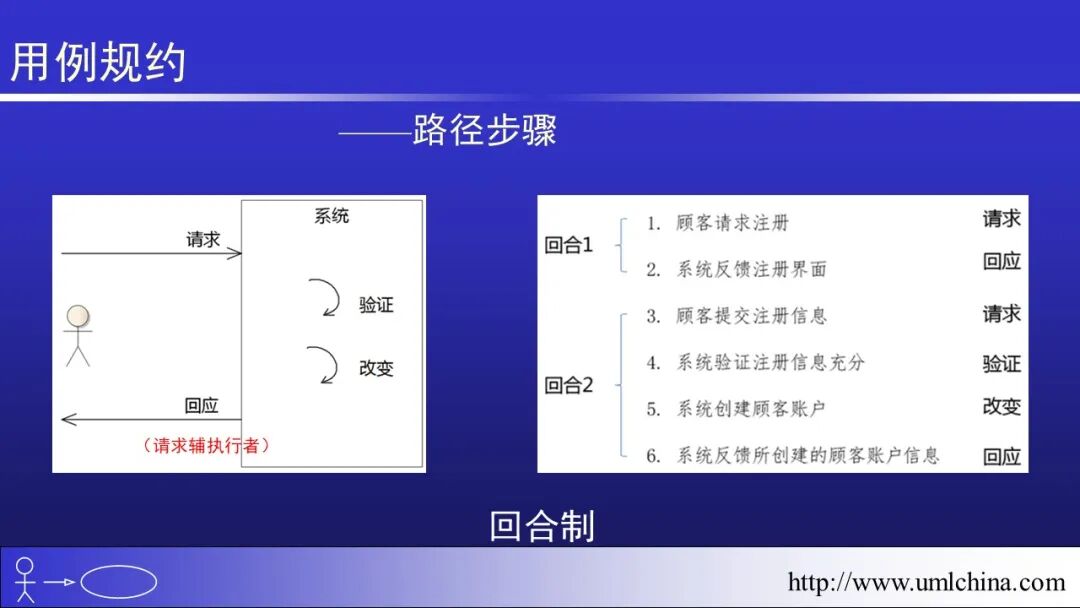 用例规约

——路径步骤

系统

请求

验证

改变

回应

（请求辅执行者）

回合1
1. 顾客请求注册 请求
2. 系统反馈注册界面 回应

回合2
3. 顾客提交注册信息 请求
4. 系统验证注册信息充分 验证
5. 系统创建顾客账户 改变
6. 系统反馈所创建的顾客账户信息 回应

回合制

http://www.umlchina.com